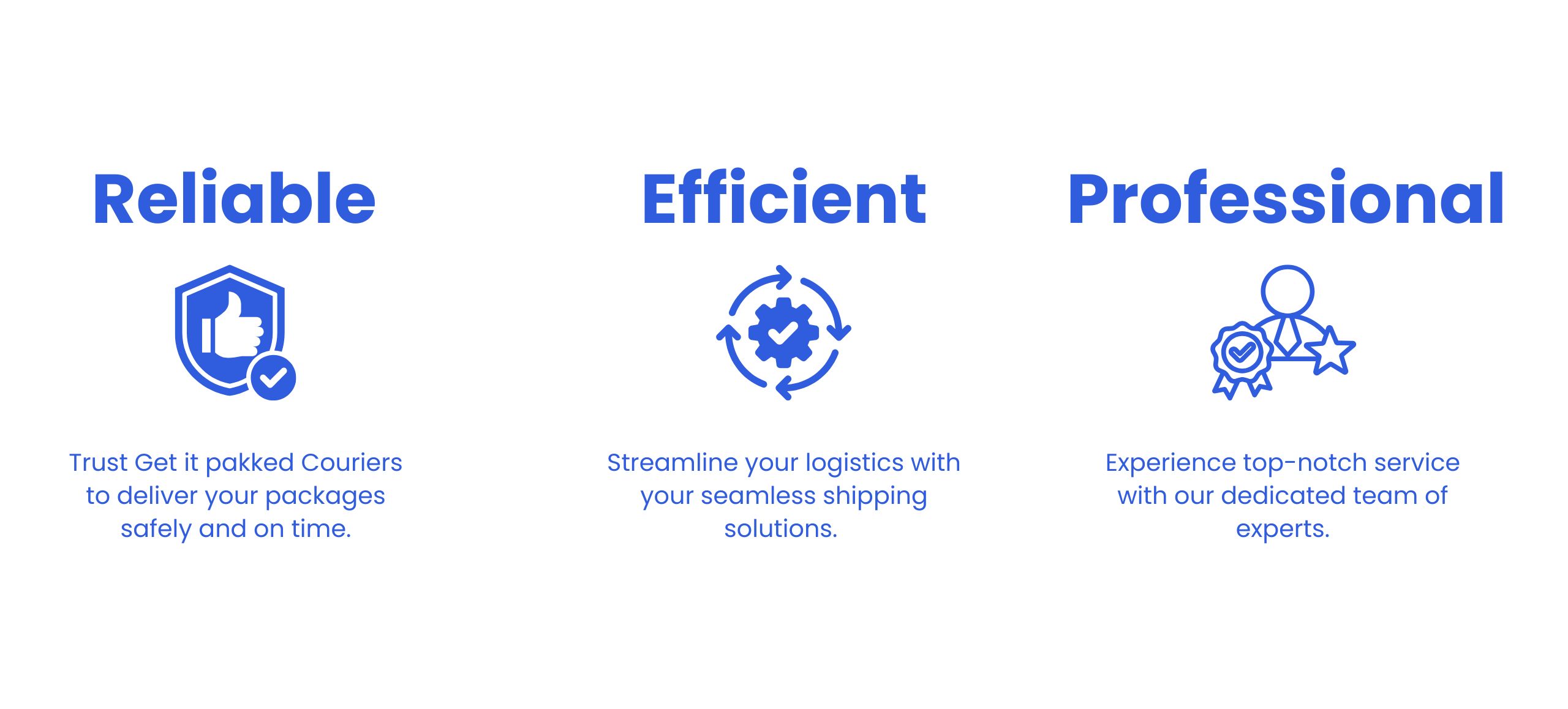 Reliable

Trust Get it pakked Couriers to deliver your packages safely and on time.

Efficient

Streamline your logistics with your seamless shipping solutions.

Professional

Experience top-notch service with our dedicated team of experts.